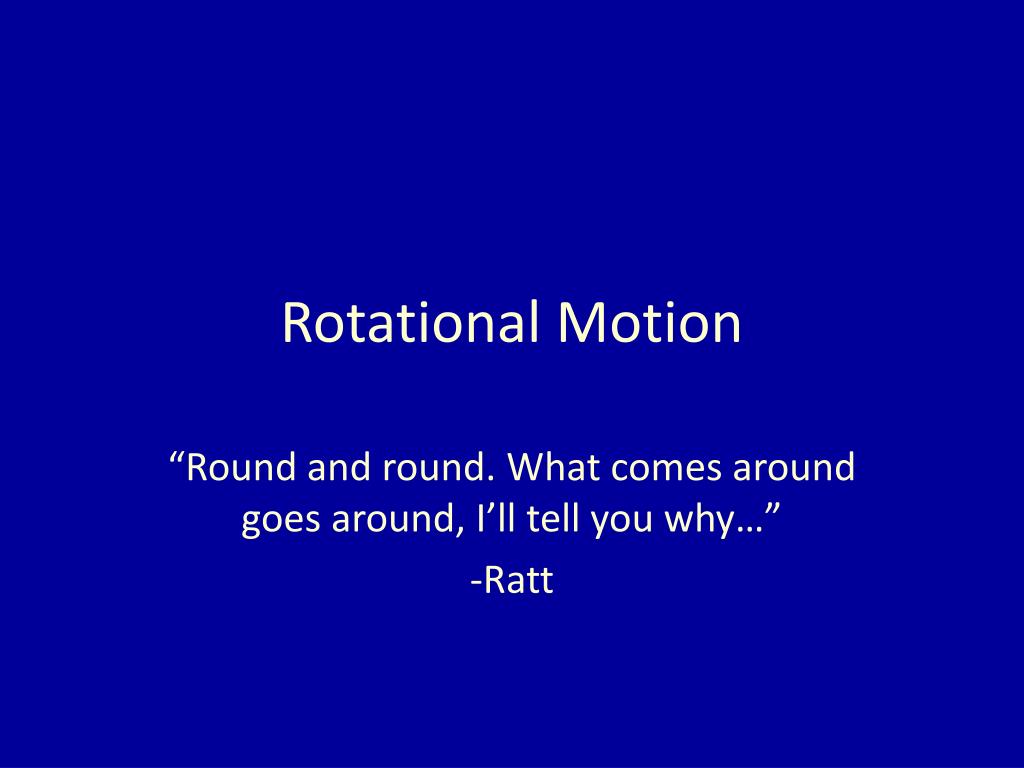 Rotational Motion

“Round and round. What comes around goes around, I’ll tell you why…”

-Ratt